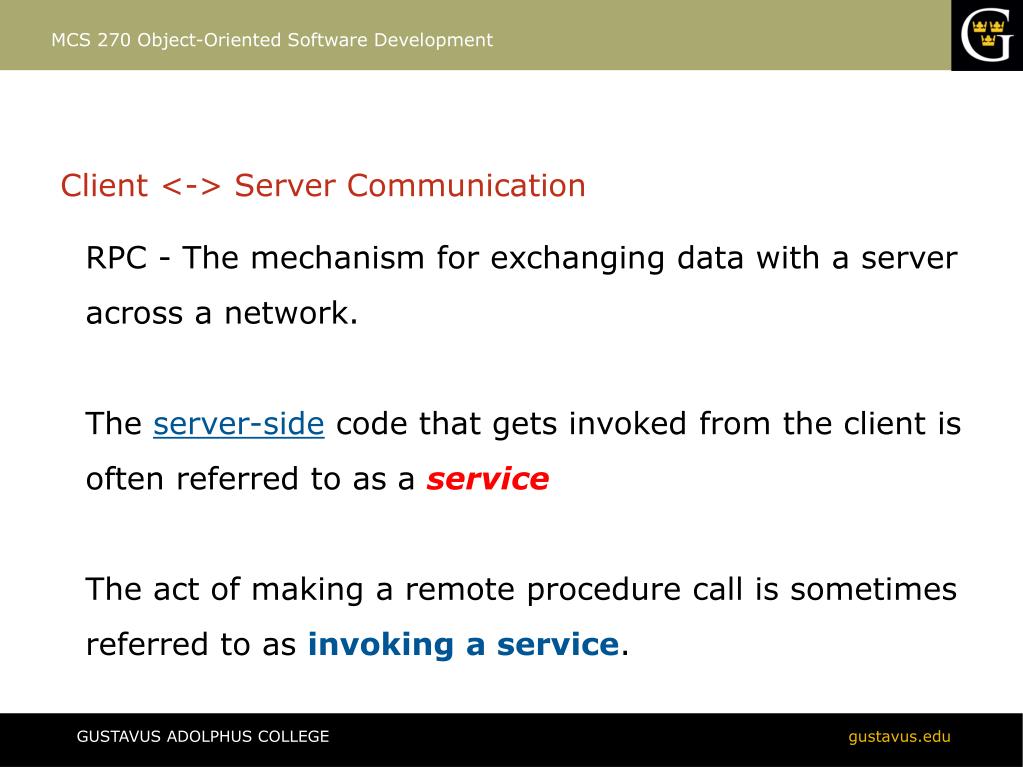 MCS 270 Object-Oriented Software Development

G

Client <-> Server Communication

RPC - The mechanism for exchanging data with a server across a network.

The server-side code that gets invoked from the client is often referred to as a service

The act of making a remote procedure call is sometimes referred to as invoking a service.

GUSTAVUS ADOLPHUS COLLEGE

gustavus.edu